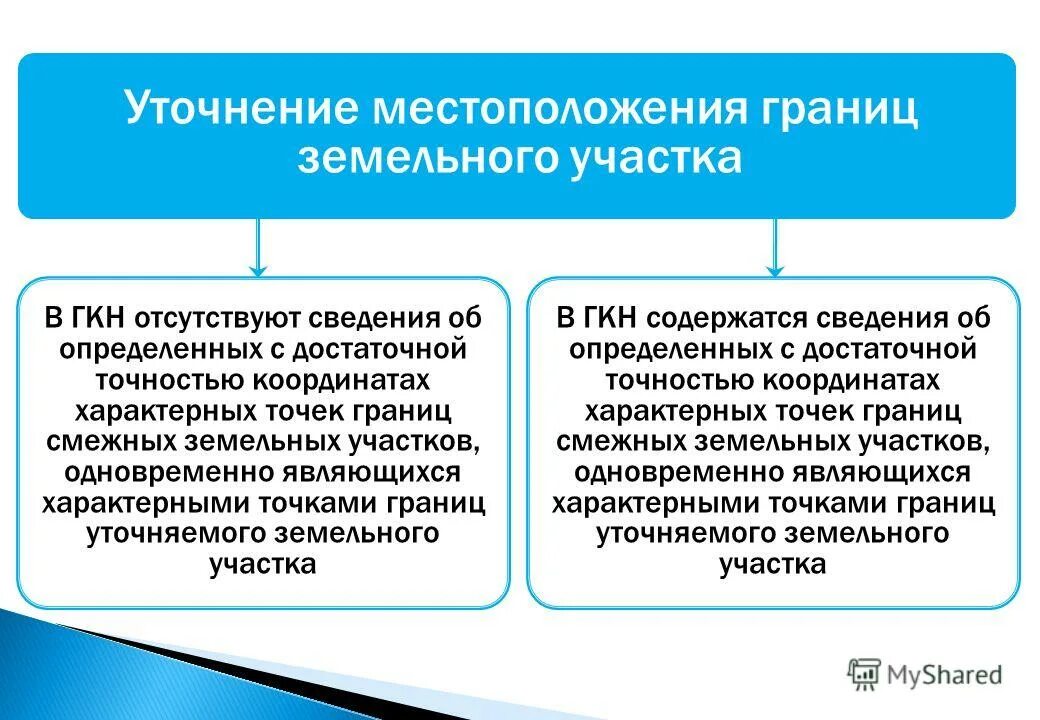 Уточнение местоположения границ земельного участка

В ГКН отсутствуют сведения об определенных с достаточной точностью координатах характерных точек границ смежных земельных участков, одновременно являющихся характерными точками границ уточняемого земельного участка

В ГКН содержатся сведения об определенных с достаточной точностью координатах характерных точек границ смежных земельных участков, одновременно являющихся характерными точками границ уточняемого земельного участка

MyShared